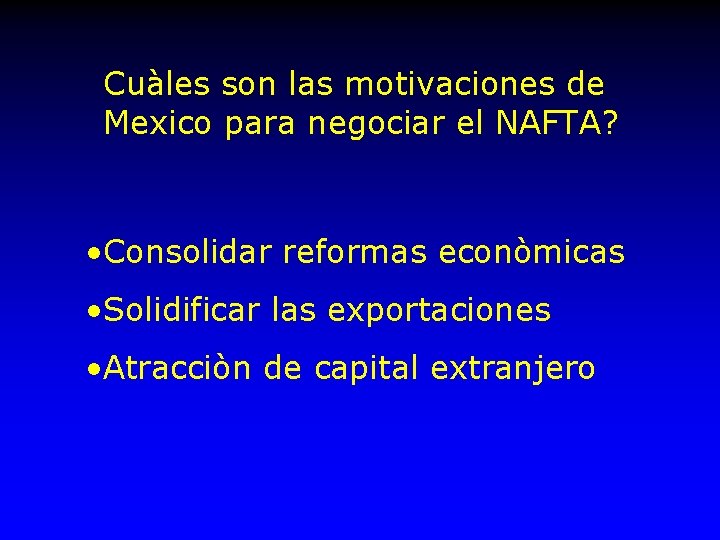 Cuàles son las motivaciones de Mexico para negociar el NAFTA?

•Consolidar reformas econòmicas
•Solidificar las exportaciones
•Atracciòn de capital extranjero